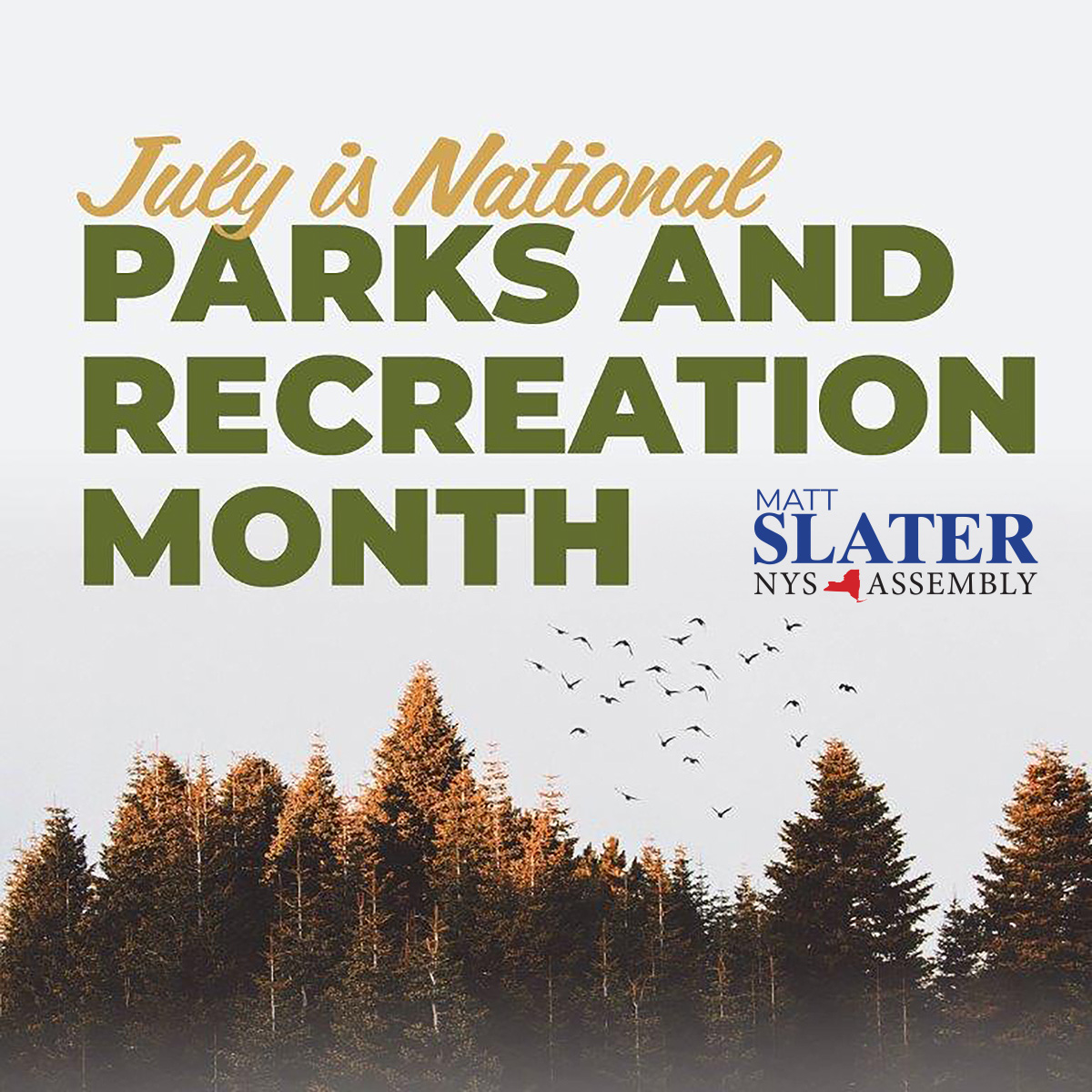 July is National
PARKS AND RECREATION MONTH

MATT
SLATER
NYS ASSEMBLY